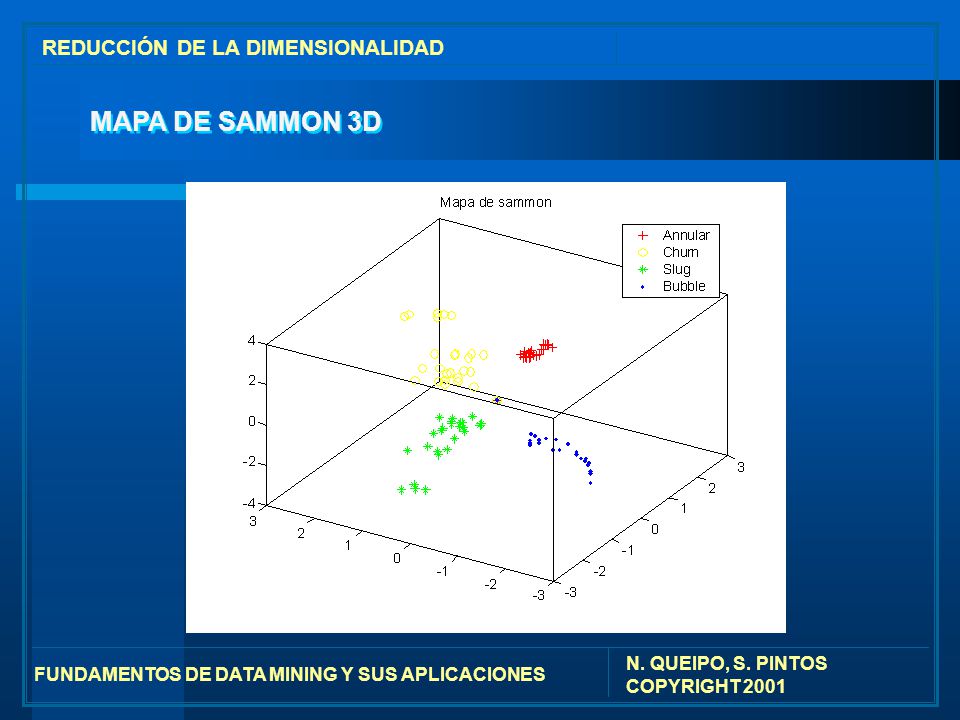 REDUCCIÓN DE LA DIMENSIONALIDAD

MAPA DE SAMMON 3D

Mapa de sammon

Annular
Churn
Slug
Bubble

4
2
0
-2
-4
3
2
1
0
-1
-2
-3
-3
-2
-1
0
1
2
3

FUNDAMENTOS DE DATA MINING Y SUS APLICACIONES

N. QUEIPO, S. PINTOS
COPYRIGHT 2001